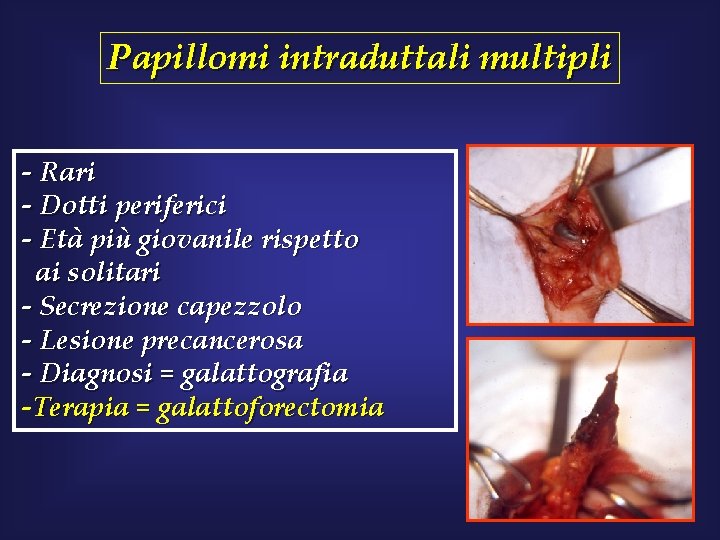 Papillomi intraduttali multipli

- Rari
- Dotti periferici
- Età più giovanile rispetto ai solitari
- Secrezione capezzolo
- Lesione precancerosa
- Diagnosi = galattografia
-Terapia = galattoforectomia